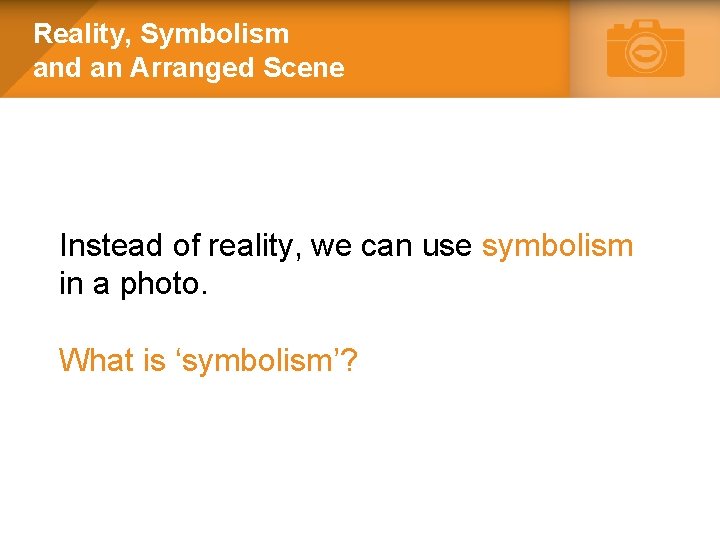 Reality, Symbolism and an Arranged Scene

Instead of reality, we can use symbolism in a photo.

What is ‘symbolism’?